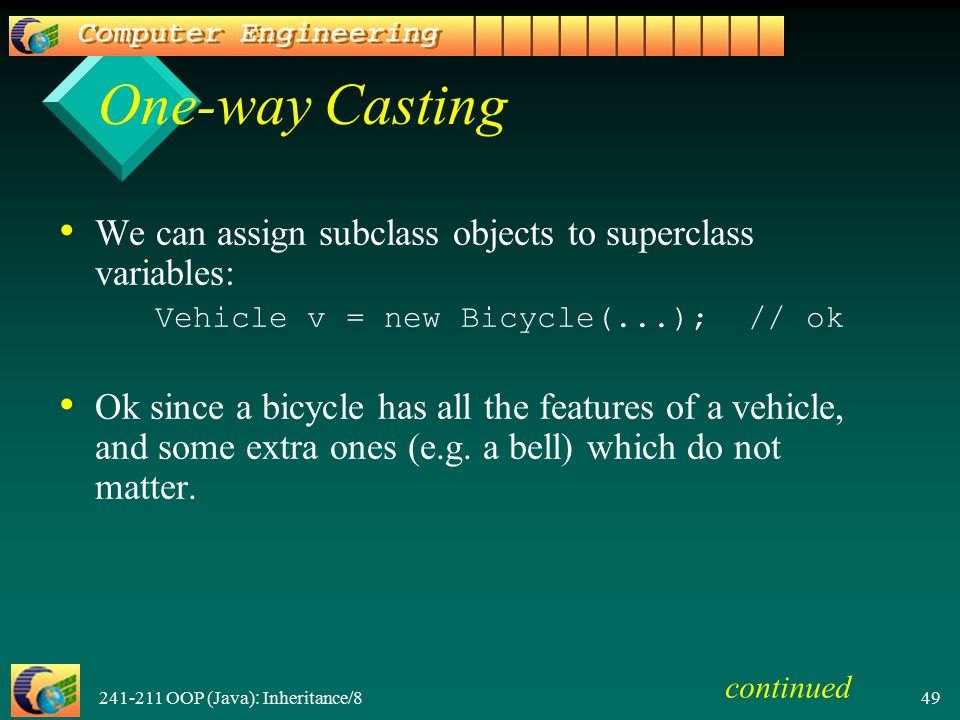 Computer Engineering

One-way Casting

• We can assign subclass objects to superclass variables:

Vehicle v = new Bicycle(...);   // ok

• Ok since a bicycle has all the features of a vehicle, and some extra ones (e.g. a bell) which do not matter.

continued

241-211 OOP (Java): Inheritance/8

49